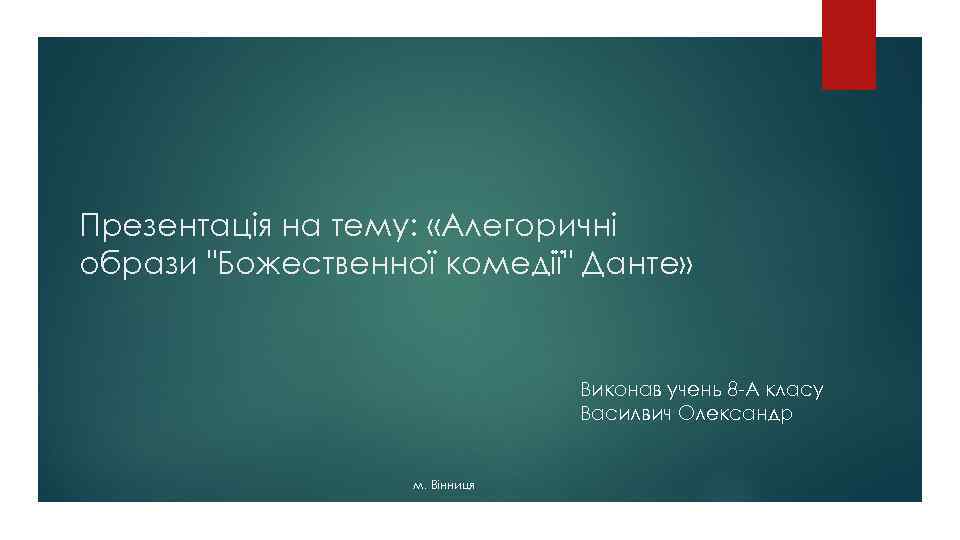 Презентація на тему: «Алегоричні образи "Божественної комедії" Данте»

Виконав учень 8-А класу
Василвич Олександр

м. Вінниця